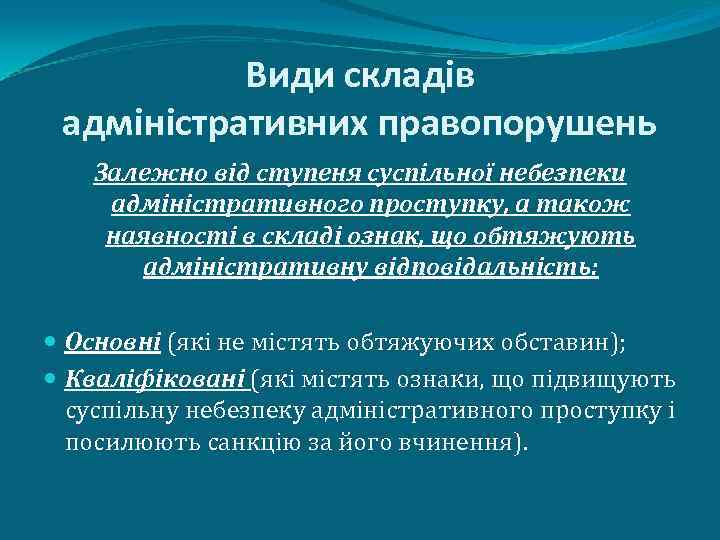 Види складів адміністративних правопорушень

Залежно від ступеня суспільної небезпеки адміністративного проступку, а також наявності в складі ознак, що обтяжують адміністративну відповідальність:

Основні (які не містять обтяжуючих обставин);

Кваліфіковані (які містять ознаки, що підвищують суспільну небезпеку адміністративного проступку і посилюють санкцію за його вчинення).